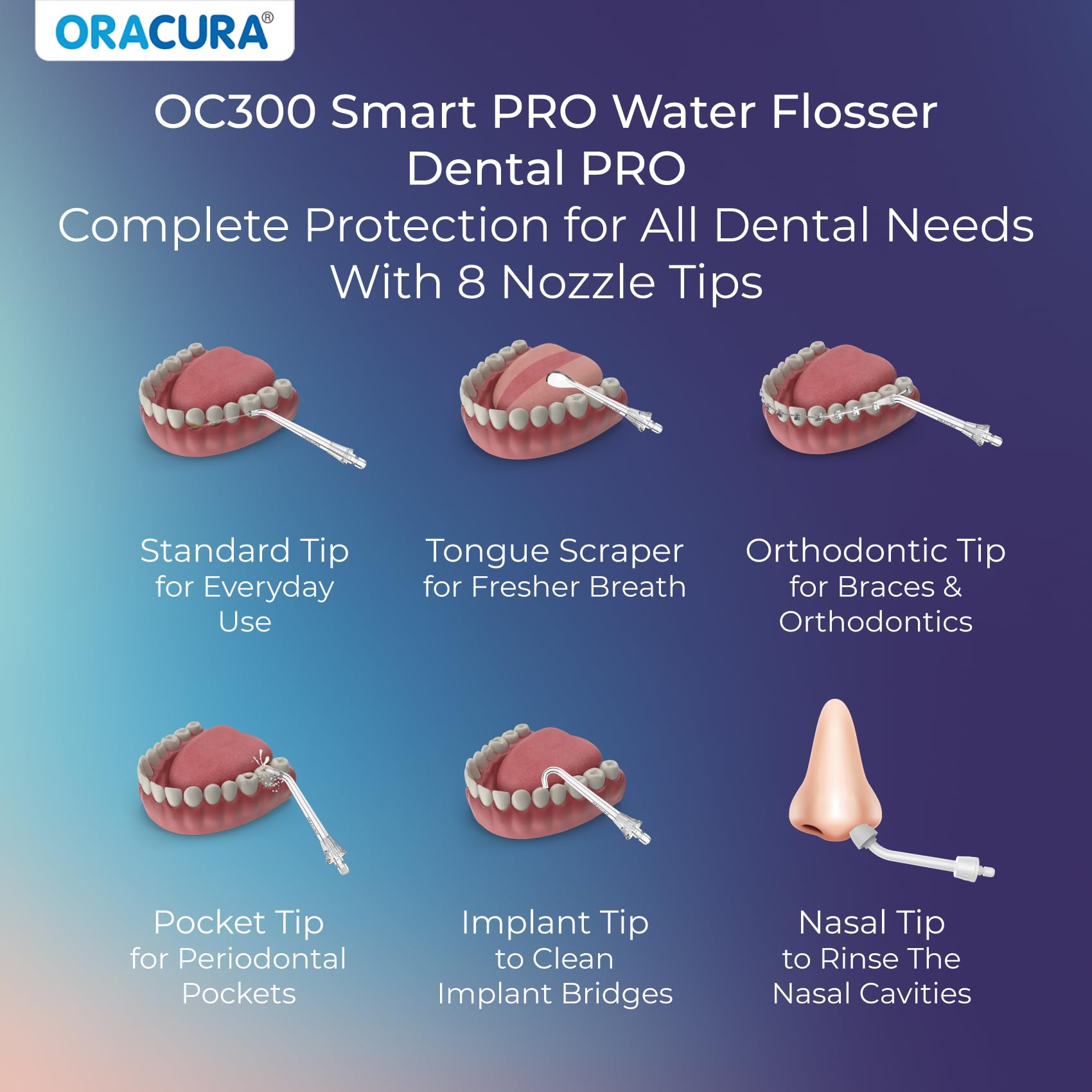 ORACURA®

OC300 Smart PRO Water Flosser
Dental PRO
Complete Protection for All Dental Needs
With 8 Nozzle Tips

Standard Tip
for Everyday Use

Tongue Scraper
for Fresher Breath

Orthodontic Tip
for Braces & Orthodontics

Pocket Tip
for Periodontal Pockets

Implant Tip
to Clean Implant Bridges

Nasal Tip
to Rinse The Nasal Cavities